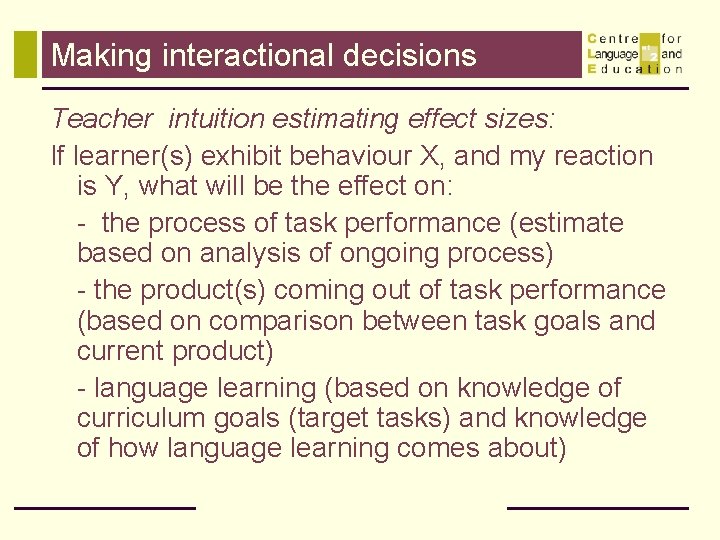 Making interactional decisions

Centre for Language and Education

Teacher intuition estimating effect sizes:

If learner(s) exhibit behaviour X, and my reaction is Y, what will be the effect on:

- the process of task performance (estimate based on analysis of ongoing process)

- the product(s) coming out of task performance (based on comparison between task goals and current product)

- language learning (based on knowledge of curriculum goals (target tasks) and knowledge of how language learning comes about)